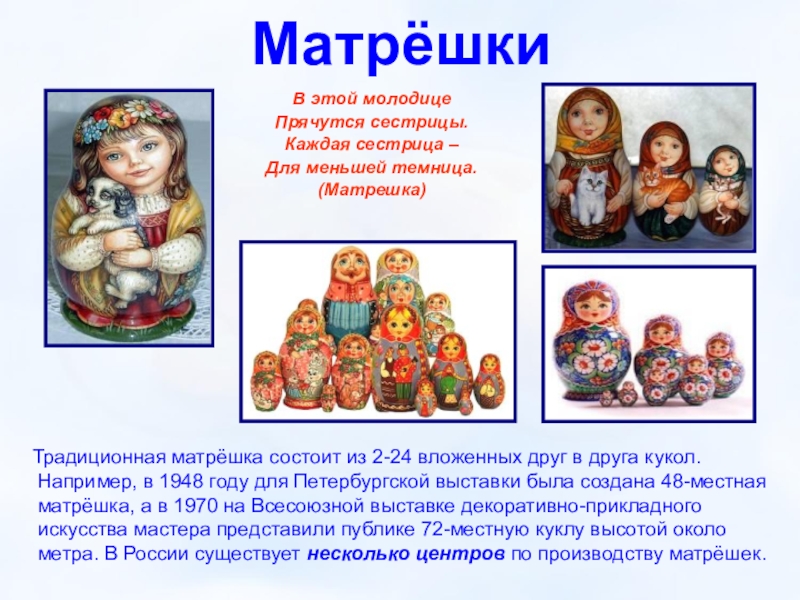 Матрёшки

В этой молодице
Прячутся сестрицы.
Каждая сестрица –
Для меньшей темница.
(Матрешка)

Традиционная матрёшка состоит из 2-24 вложенных друг в друга кукол. Например, в 1948 году для Петербургской выставки была создана 48-местная матрёшка, а в 1970 на Всесоюзной выставке декоративно-прикладного искусства мастера представили публике 72-местную куклу высотой около метра. В России существует несколько центров по производству матрёшек.